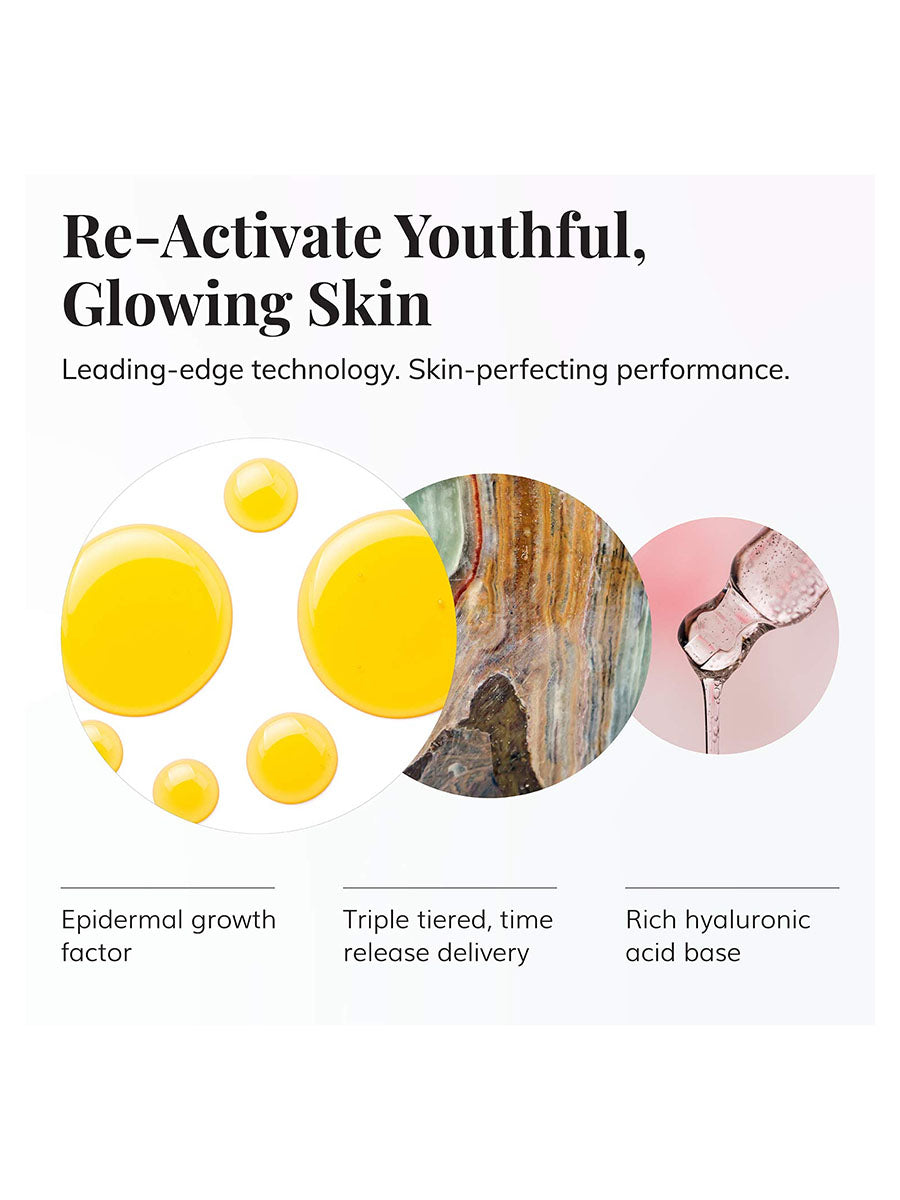 Re-Activate Youthful, Glowing Skin

Leading-edge technology. Skin-perfecting performance.

Epidermal growth factor

Triple tiered, time release delivery

Rich hyaluronic acid base